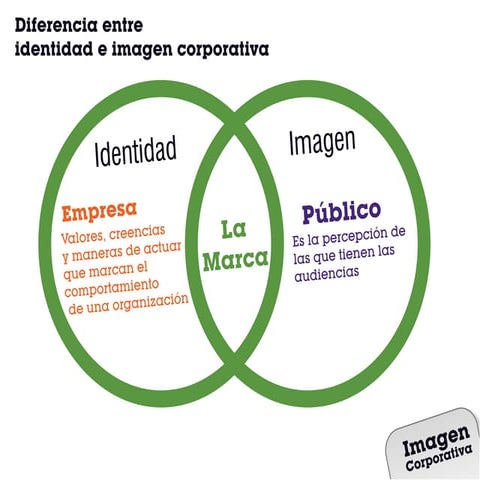 Diferencia entre identidad e imagen corporativa

Identidad

Empresa

Valores, creencias y maneras de actuar que marcan el comportamiento de una organización

La Marca

Imagen

Público

Es la percepción de las que tienen las audiencias

Imagen Corporativa